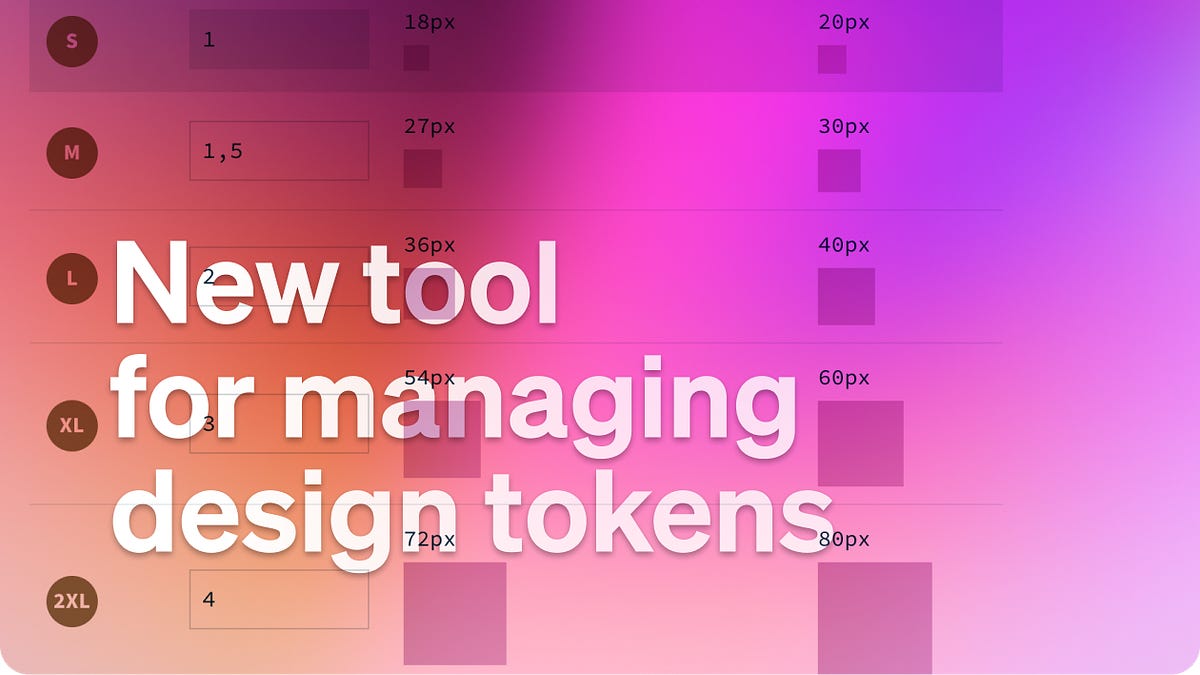 New tool for managing design tokens

| | | | |
|---|---|---|---|
| S | 1 | 18px | 20px |
| M | 1,5 | 27px | 30px |
| L | 2 | 36px | 40px |
| XL | 3 | 54px | 60px |
| 2XL | 4 | 72px | 80px |